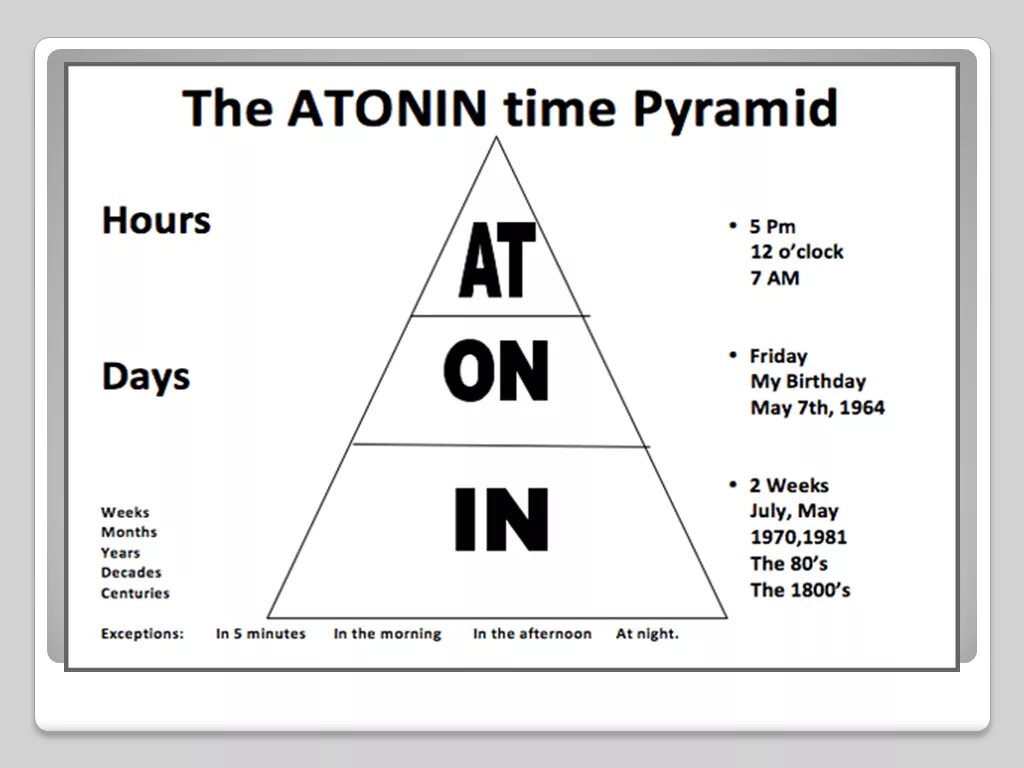 The ATONIN time Pyramid

Hours

AT

• 5 Pm
12 o'clock
7 AM

Days

ON

• Friday
My Birthday
May 7th, 1964

Weeks
Months
Years
Decades
Centuries

IN

• 2 Weeks
July, May
1970,1981
The 80's
The 1800's

Exceptions: In 5 minutes In the morning In the afternoon At night.